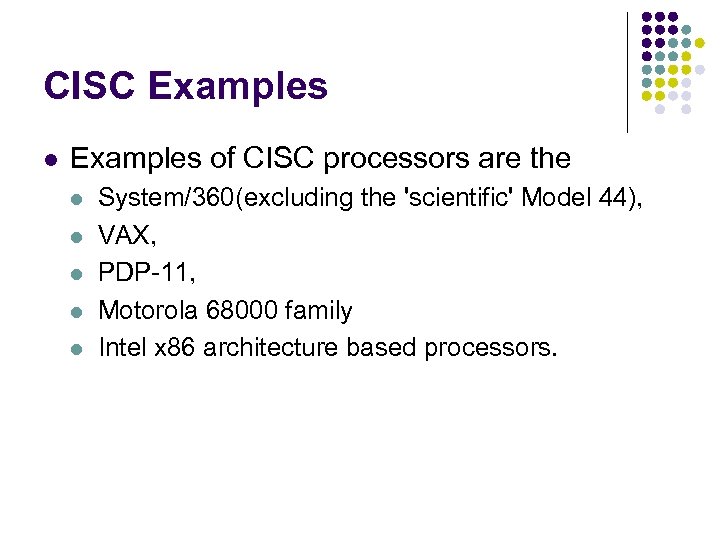 CISC Examples

- Examples of CISC processors are the
  - System/360(excluding the 'scientific' Model 44),
  - VAX,
  - PDP-11,
  - Motorola 68000 family
  - Intel x86 architecture based processors.